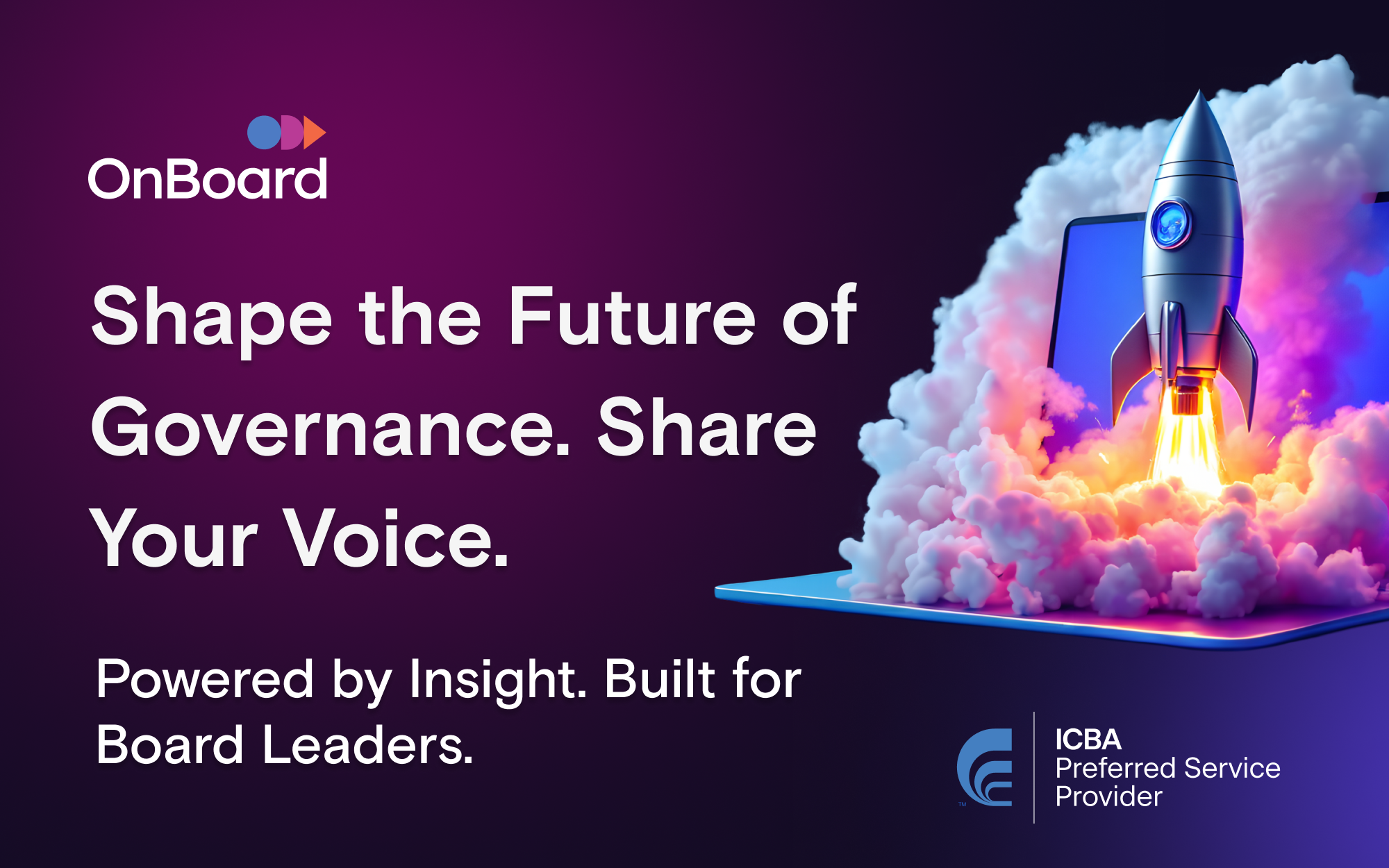 OnBoard

Shape the Future of Governance. Share Your Voice.

Powered by Insight. Built for Board Leaders.

TM

ICBA
Preferred Service
Provider